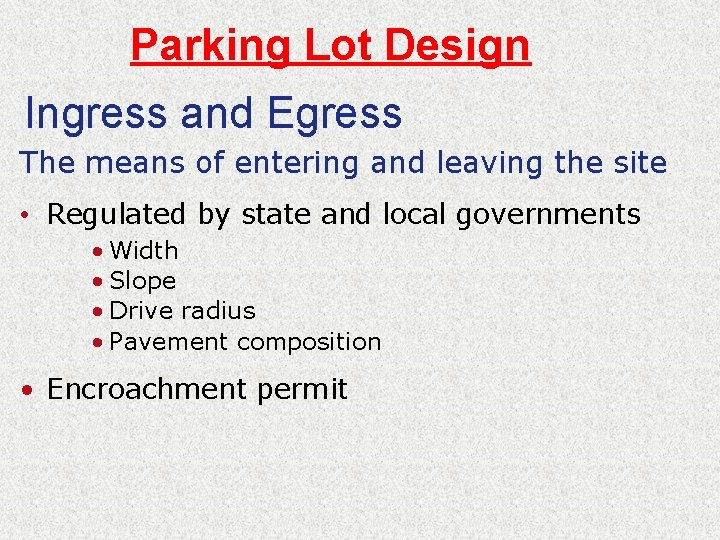 Parking Lot Design

Ingress and Egress

The means of entering and leaving the site

• Regulated by state and local governments
  • Width
  • Slope
  • Drive radius
  • Pavement composition

• Encroachment permit